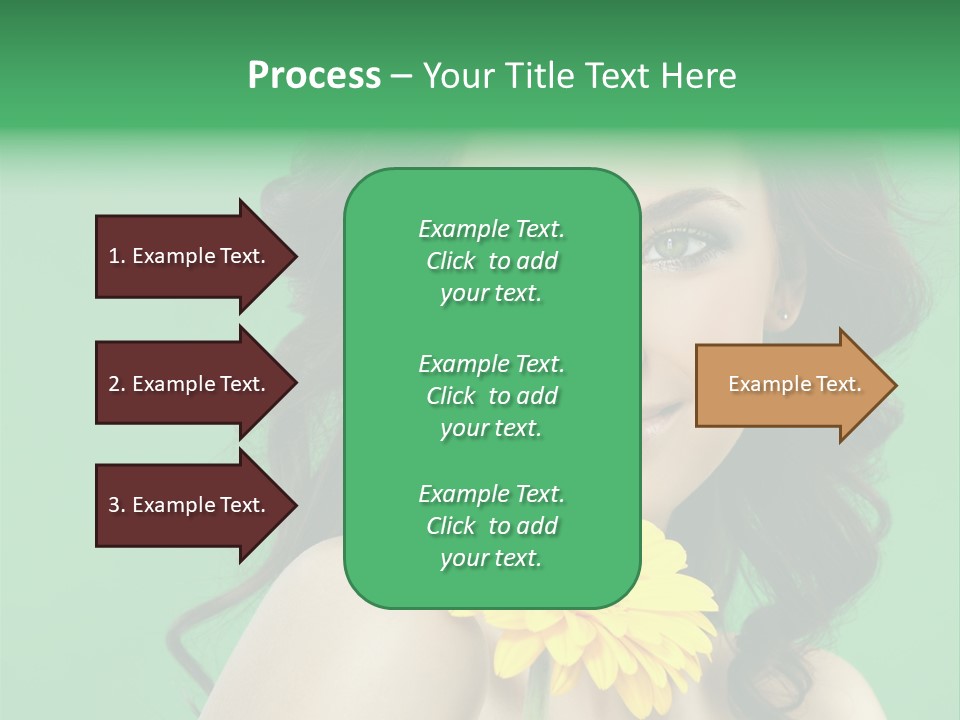 Process – Your Title Text Here

1. Example Text.

2. Example Text.

3. Example Text.

Example Text. Click to add your text.

Example Text. Click to add your text.

Example Text. Click to add your text.

Example Text.